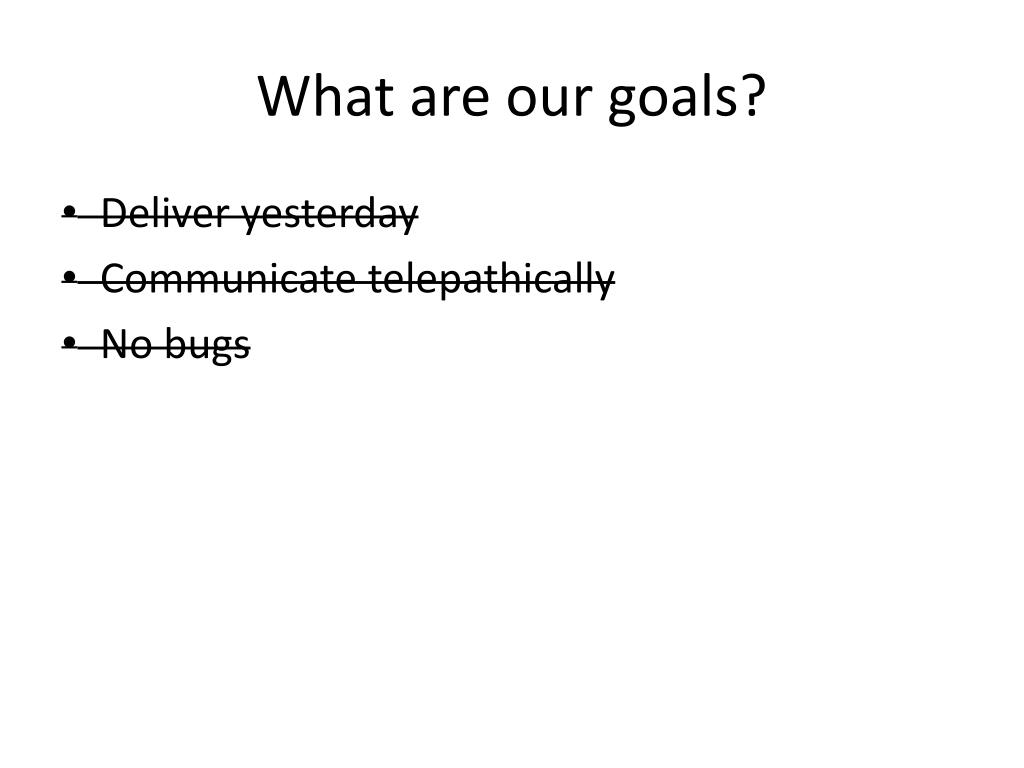 What are our goals?

• ~~Deliver yesterday~~
• ~~Communicate telepathically~~
• ~~No bugs~~